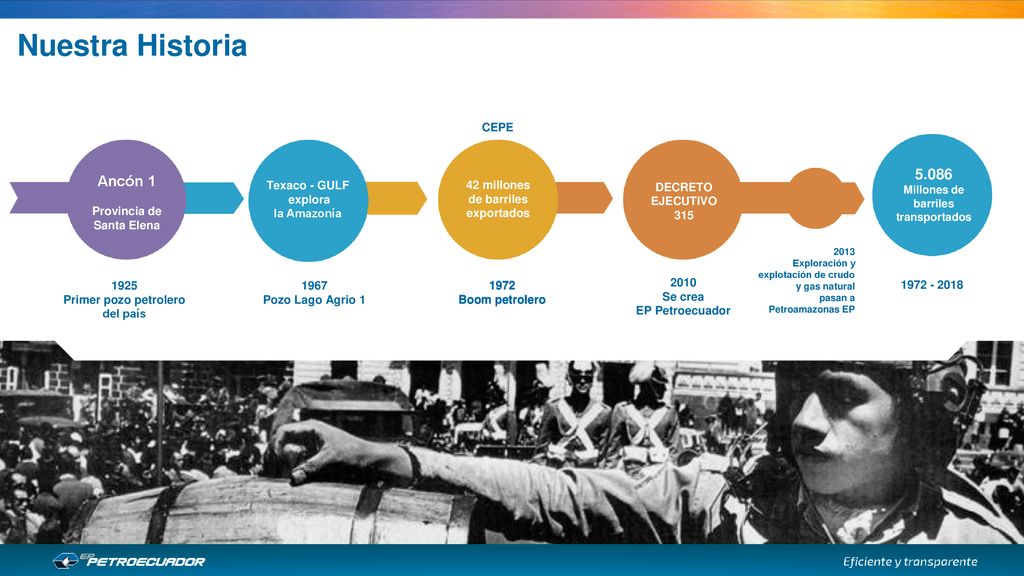 Nuestra Historia

Ancón 1

Provincia de Santa Elena

1925
Primer pozo petrolero del país

Texaco - GULF explora la Amazonía

1967
Pozo Lago Agrio 1

CEPE

42 millones de barriles exportados

1972
Boom petrolero

DECRETO EJECUTIVO 315

2010
Se crea
EP Petroecuador

2013
Exploración y explotación de crudo y gas natural pasan a Petroamazonas EP

5.086
Millones de barriles transportados

1972 - 2018

EP PETROECUADOR

Eficiente y transparente